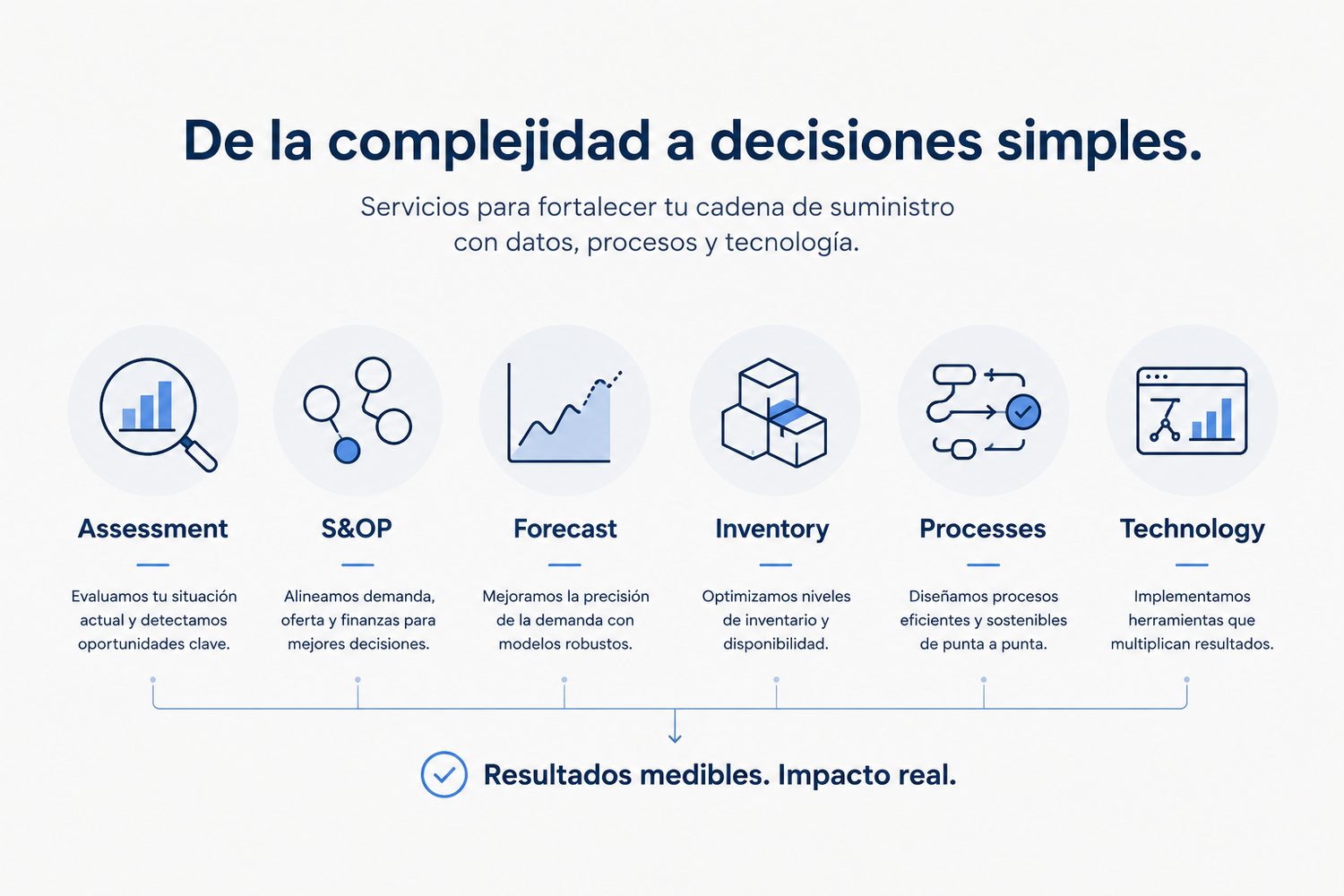 De la complejidad a decisiones simples.

Servicios para fortalecer tu cadena de suministro con datos, procesos y tecnología.

Assessment

Evaluamos tu situación actual y detectamos oportunidades clave.

S&OP

Alineamos demanda, oferta y finanzas para mejores decisiones.

Forecast

Mejoramos la precisión de la demanda con modelos robustos.

Inventory

Optimizamos niveles de inventario y disponibilidad.

Processes

Diseñamos procesos eficientes y sostenibles de punta a punta.

Technology

Implementamos herramientas que multiplican resultados.

Resultados medibles. Impacto real.